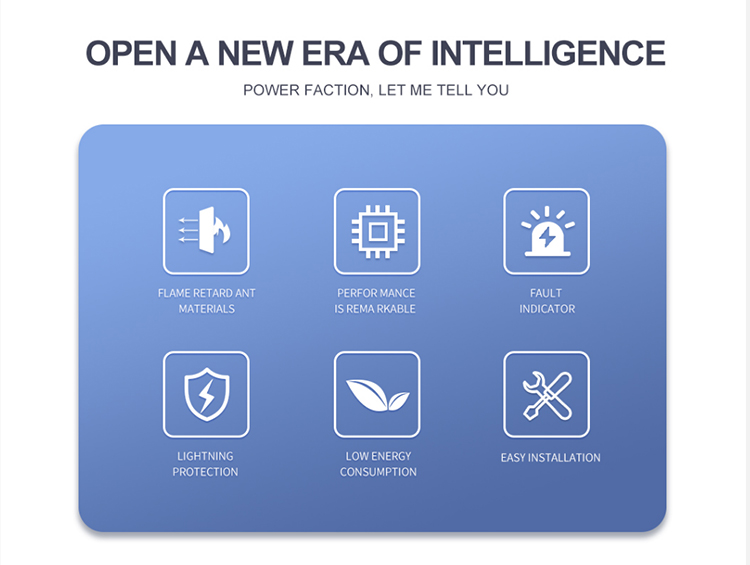 OPEN A NEW ERA OF INTELLIGENCE

POWER FACTION, LET ME TELL YOU

FLAME RETARD ANT MATERIALS

PERFOR MANCE IS REMA RKABLE

FAULT INDICATOR

LIGHTNING PROTECTION

LOW ENERGY CONSUMPTION

EASY INSTALLATION